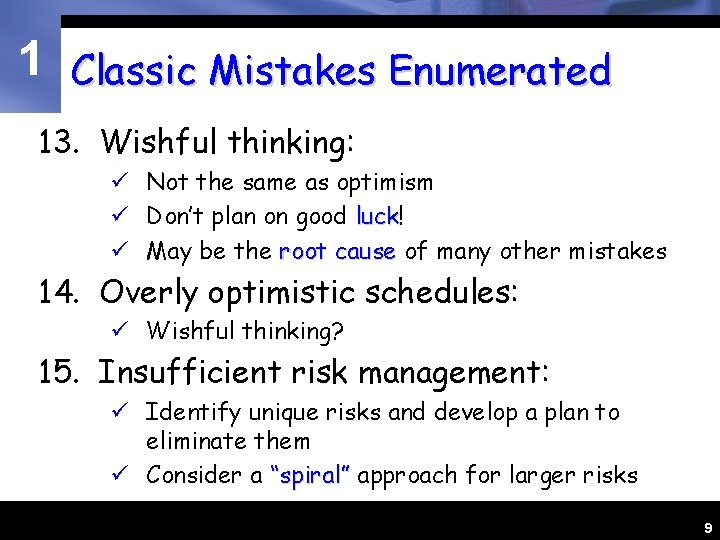 1

Classic Mistakes Enumerated

13. Wishful thinking:

✓ Not the same as optimism

✓ Don't plan on good luck!

✓ May be the root cause of many other mistakes

14. Overly optimistic schedules:

✓ Wishful thinking?

15. Insufficient risk management:

✓ Identify unique risks and develop a plan to eliminate them

✓ Consider a "spiral" approach for larger risks

9